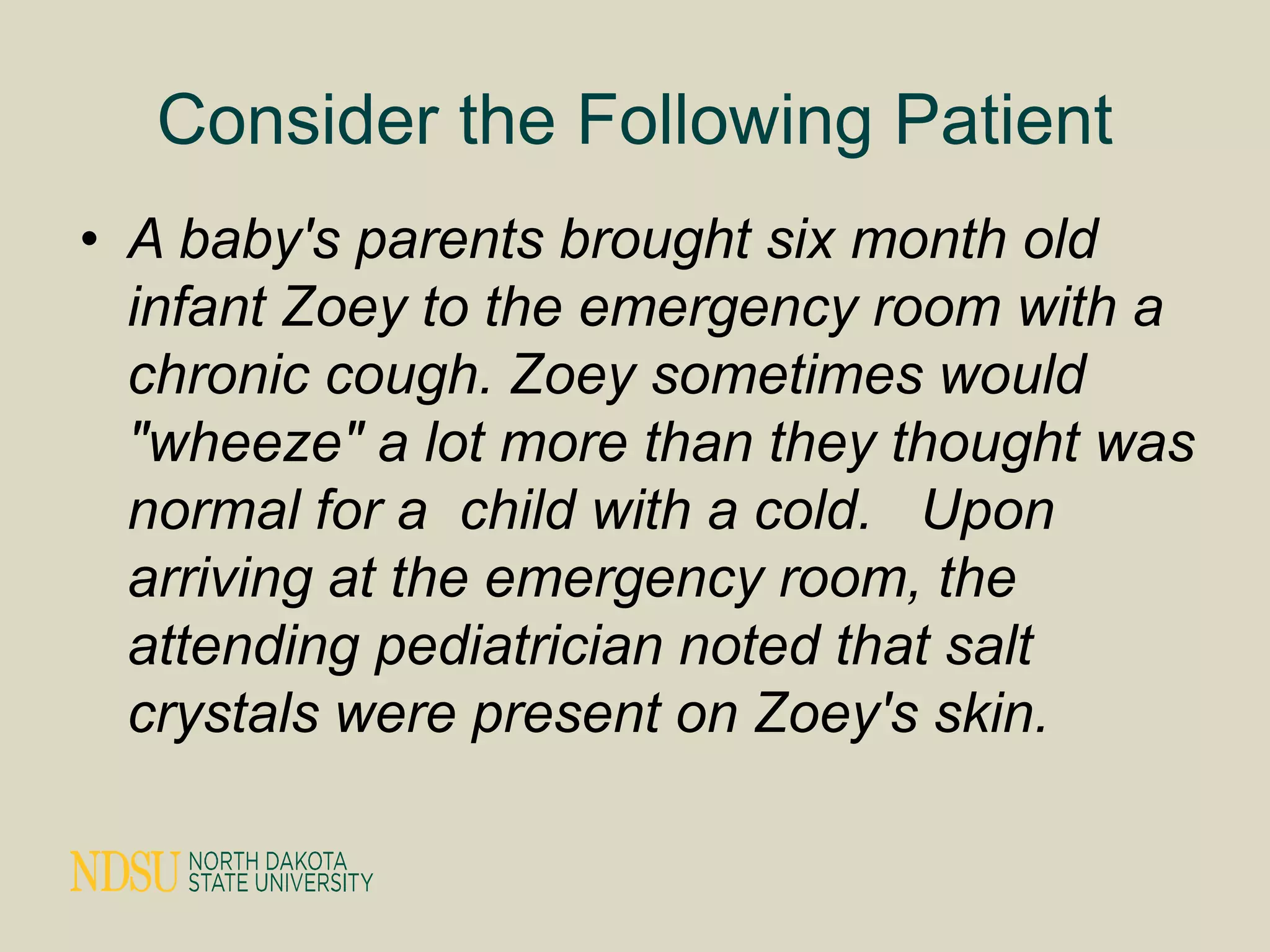 Consider the Following Patient

• A baby's parents brought six month old infant Zoey to the emergency room with a chronic cough. Zoey sometimes would "wheeze" a lot more than they thought was normal for a child with a cold. Upon arriving at the emergency room, the attending pediatrician noted that salt crystals were present on Zoey's skin.

NDSU NORTH DAKOTA STATE UNIVERSITY